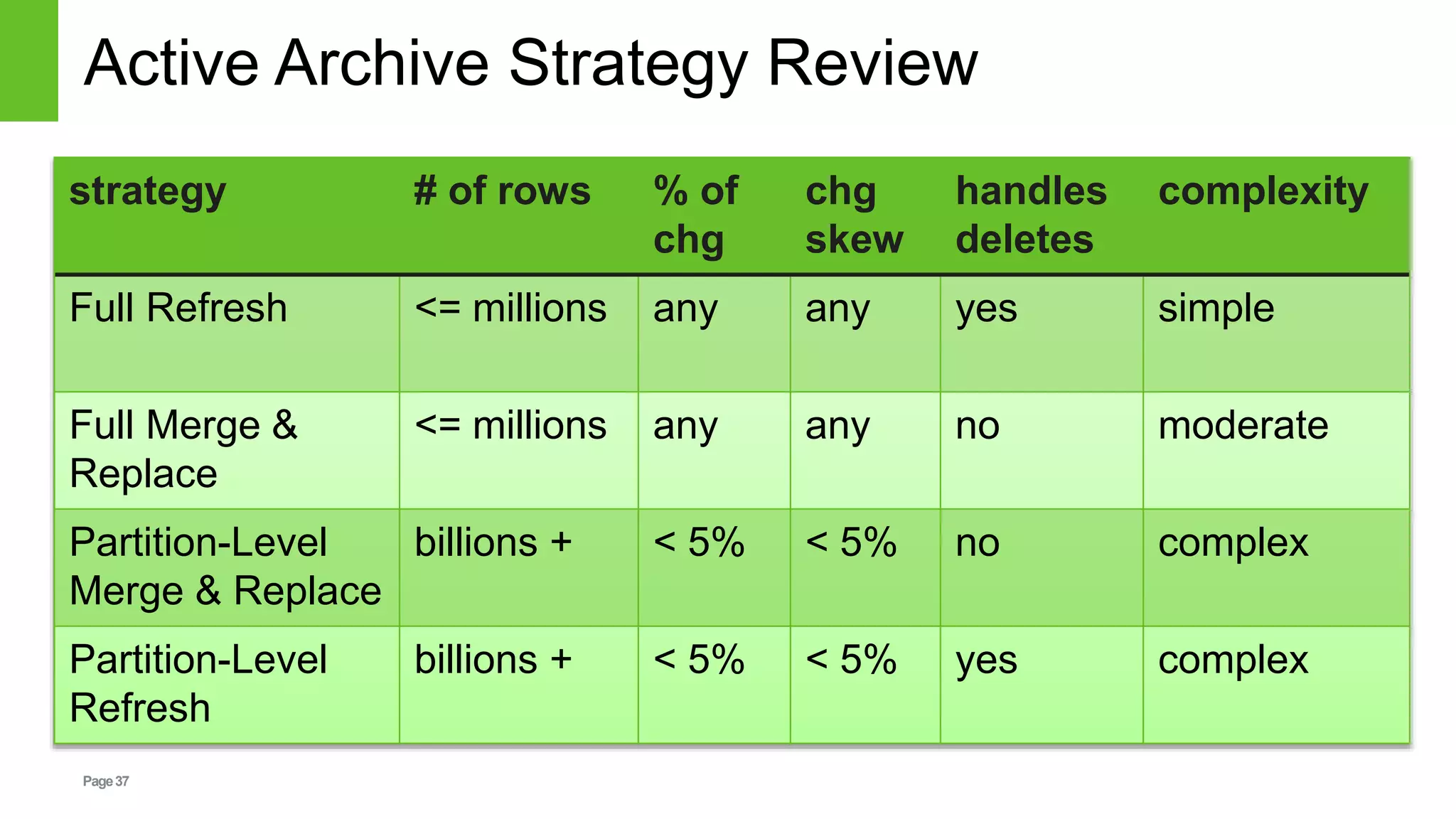 Active Archive Strategy Review

| strategy | # of rows | % of chg | chg skew | handles deletes | complexity |
|---|---|---|---|---|---|
| Full Refresh | <= millions | any | any | yes | simple |
| Full Merge & Replace | <= millions | any | any | no | moderate |
| Partition-Level Merge & Replace | billions + | < 5% | < 5% | no | complex |
| Partition-Level Refresh | billions + | < 5% | < 5% | yes | complex |

Page 37